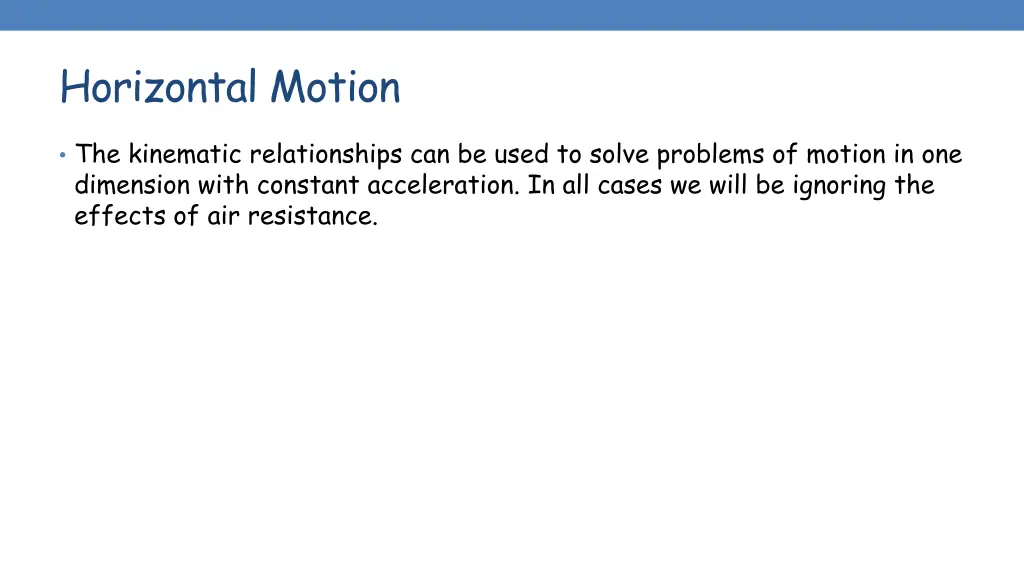 Horizontal Motion

• The kinematic relationships can be used to solve problems of motion in one dimension with constant acceleration. In all cases we will be ignoring the effects of air resistance.